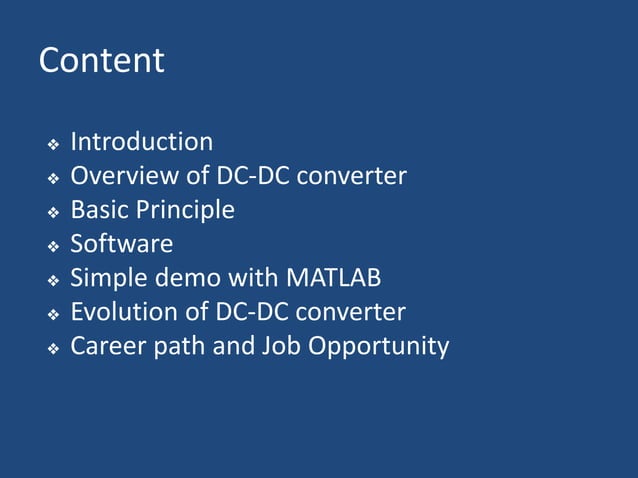 Content

❖ Introduction
❖ Overview of DC-DC converter
❖ Basic Principle
❖ Software
❖ Simple demo with MATLAB
❖ Evolution of DC-DC converter
❖ Career path and Job Opportunity